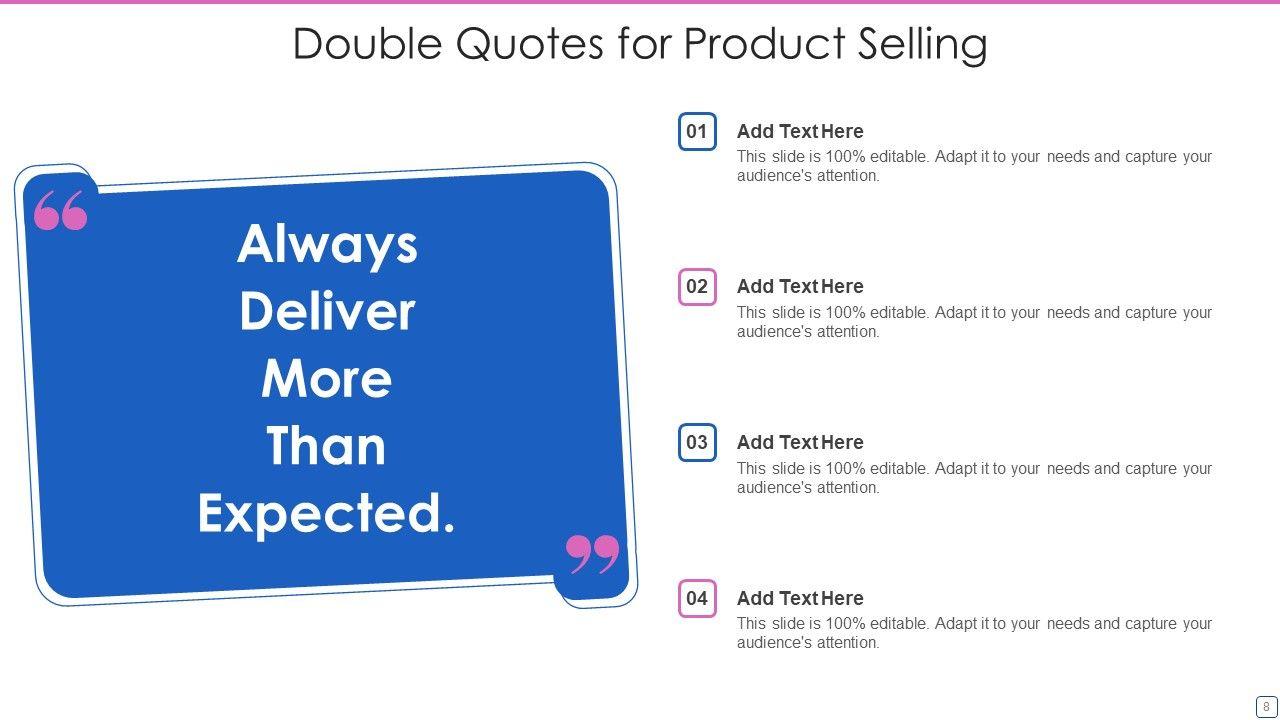 Double Quotes for Product Selling

“ Always Deliver More Than Expected. ”

01 Add Text Here
This slide is 100% editable. Adapt it to your needs and capture your audience's attention.

02 Add Text Here
This slide is 100% editable. Adapt it to your needs and capture your audience's attention.

03 Add Text Here
This slide is 100% editable. Adapt it to your needs and capture your audience's attention.

04 Add Text Here
This slide is 100% editable. Adapt it to your needs and capture your audience's attention.

8